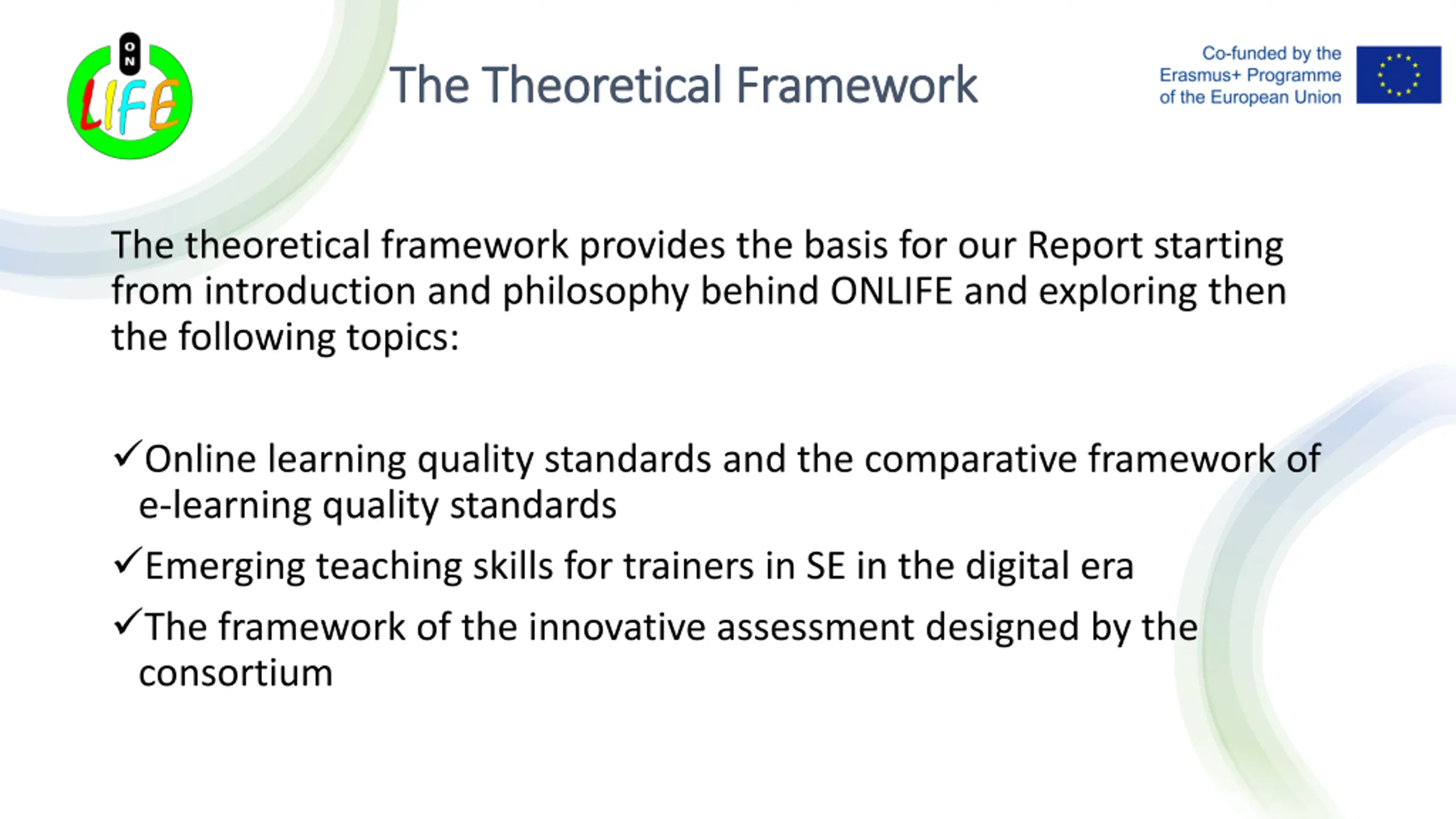 ON LIFE

The Theoretical Framework

Co-funded by the Erasmus+ Programme of the European Union

The theoretical framework provides the basis for our Report starting from introduction and philosophy behind ONLIFE and exploring then the following topics:

✓Online learning quality standards and the comparative framework of e-learning quality standards

✓Emerging teaching skills for trainers in SE in the digital era

✓The framework of the innovative assessment designed by the consortium